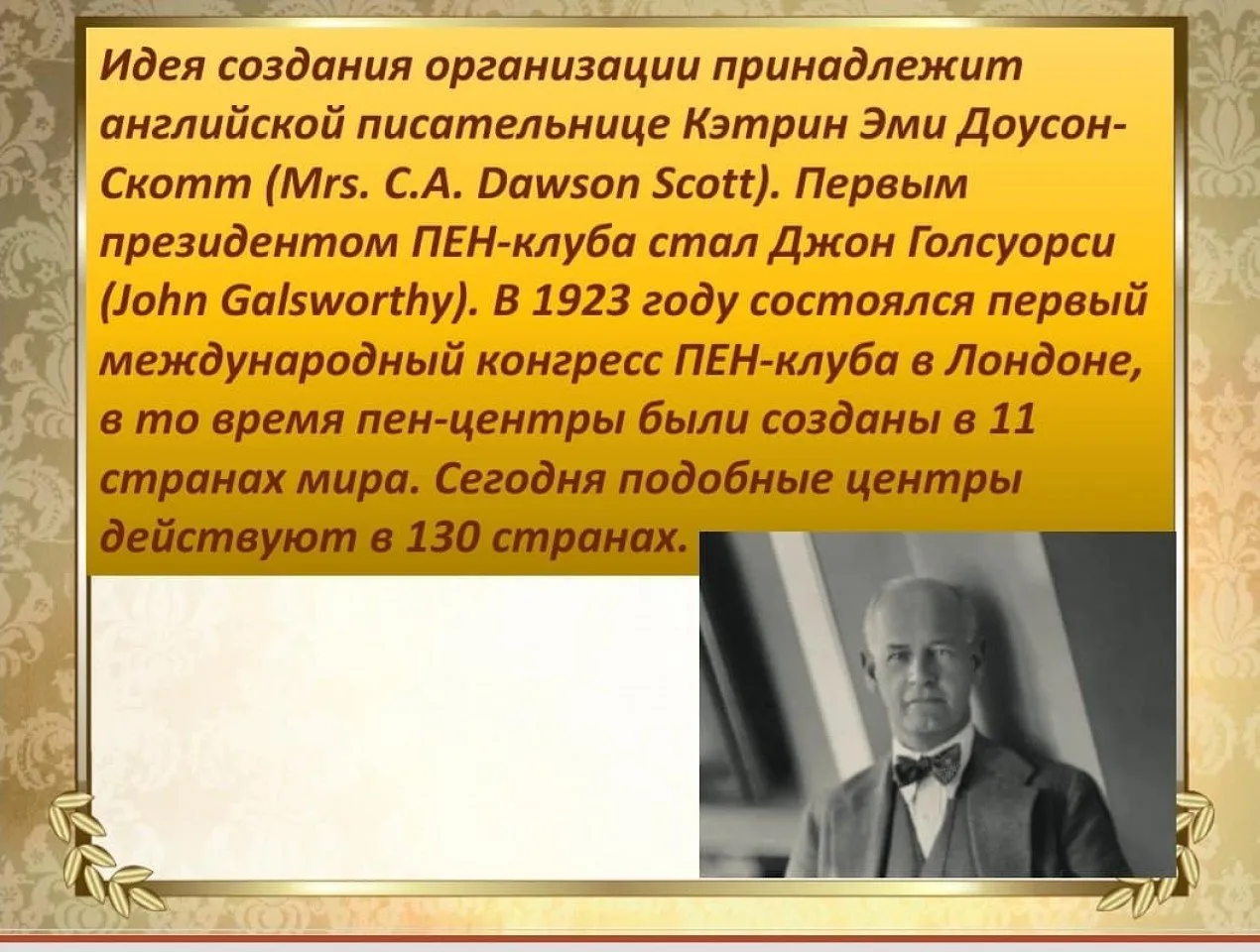 Идея создания организации принадлежит английской писательнице Кэтрин Эми Доусон-Скотт (Mrs. C.A. Dawson Scott). Первым президентом ПЕН-клуба стал Джон Голсуорси (John Galsworthy). В 1923 году состоялся первый международный конгресс ПЕН-клуба в Лондоне, в то время пен-центры были созданы в 11 странах мира. Сегодня подобные центры действуют в 130 странах.